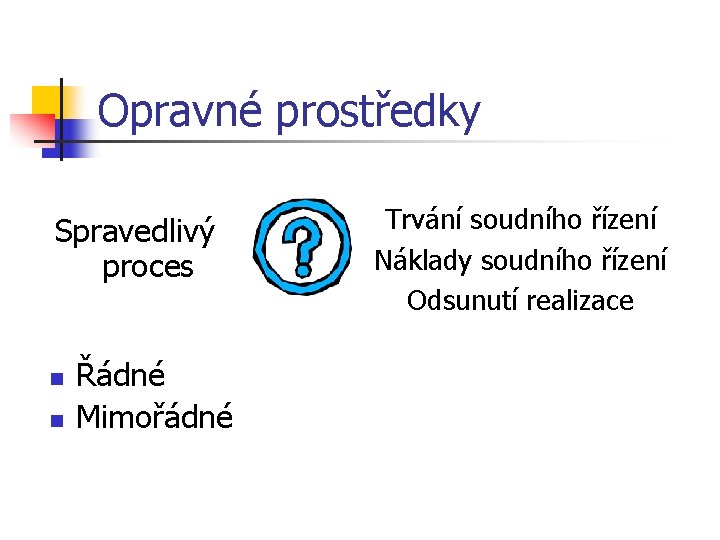 Opravné prostředky

Spravedlivý proces

?

Trvání soudního řízení
Náklady soudního řízení
Odsunutí realizace

- Řádné
- Mimořádné